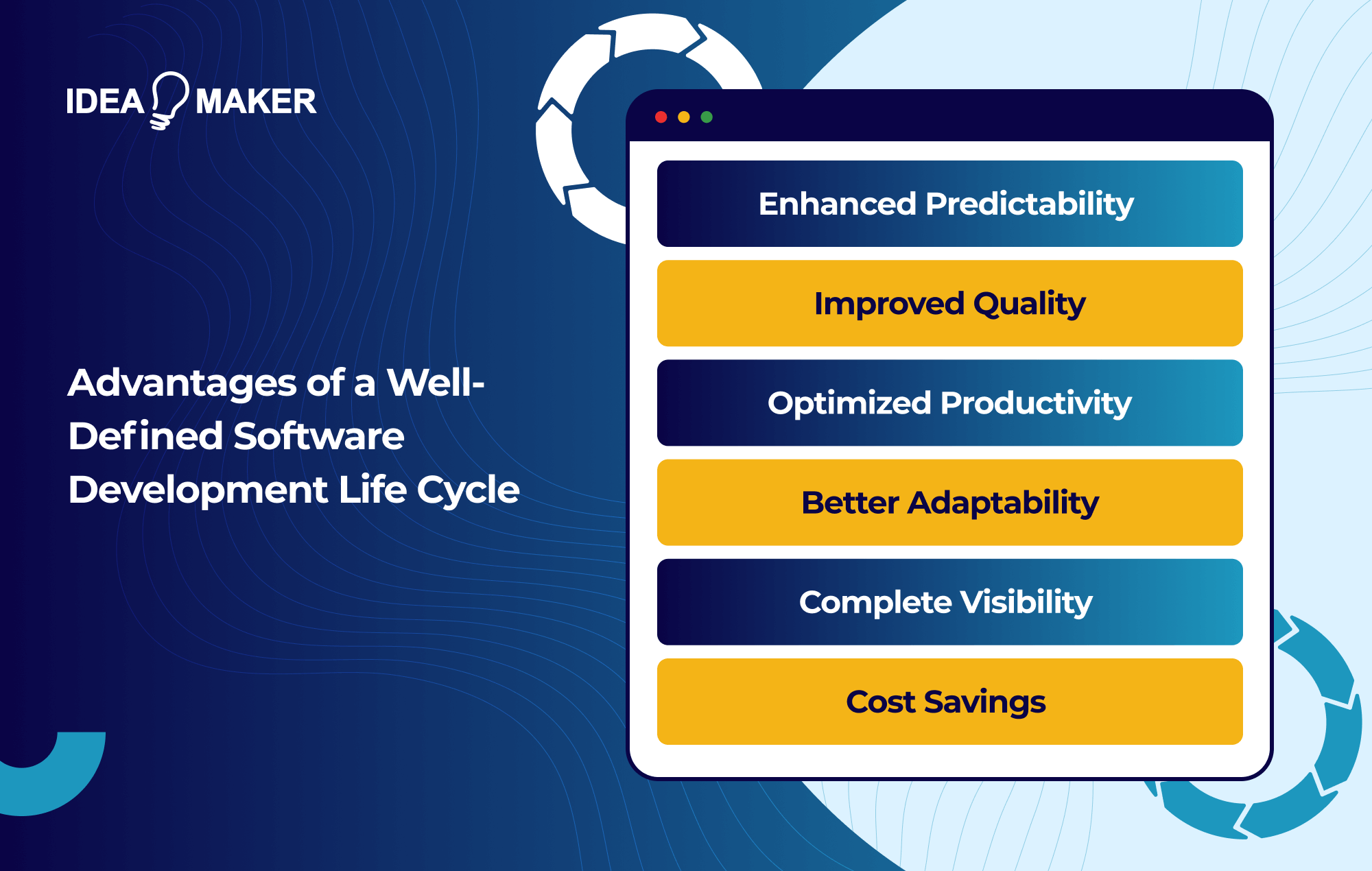 IDEA MAKER

Advantages of a Well-Defined Software Development Life Cycle

Enhanced Predictability

Improved Quality

Optimized Productivity

Better Adaptability

Complete Visibility

Cost Savings